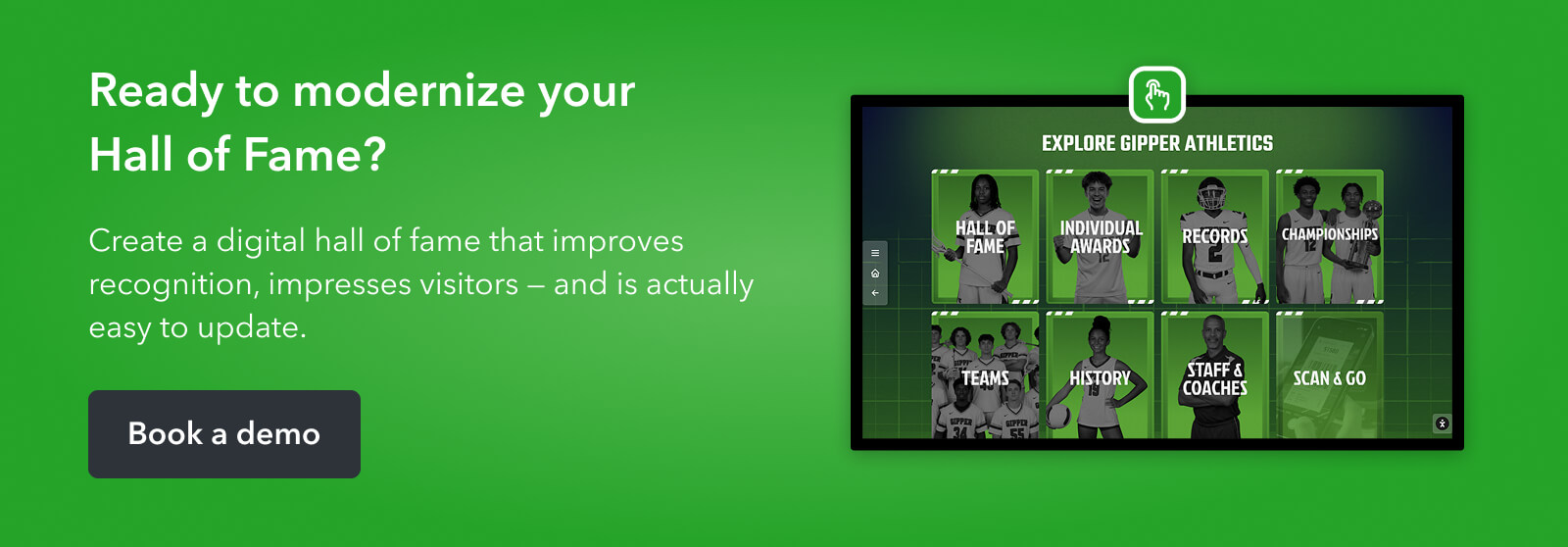 Ready to modernize your Hall of Fame?

Create a digital hall of fame that improves recognition, impresses visitors – and is actually easy to update.

Book a demo

EXPLORE GIPPER ATHLETICS

HALL OF FAME

INDIVIDUAL AWARDS

RECORDS

CHAMPIONSHIPS

TEAMS

HISTORY

STAFF & COACHES

SCAN & GO